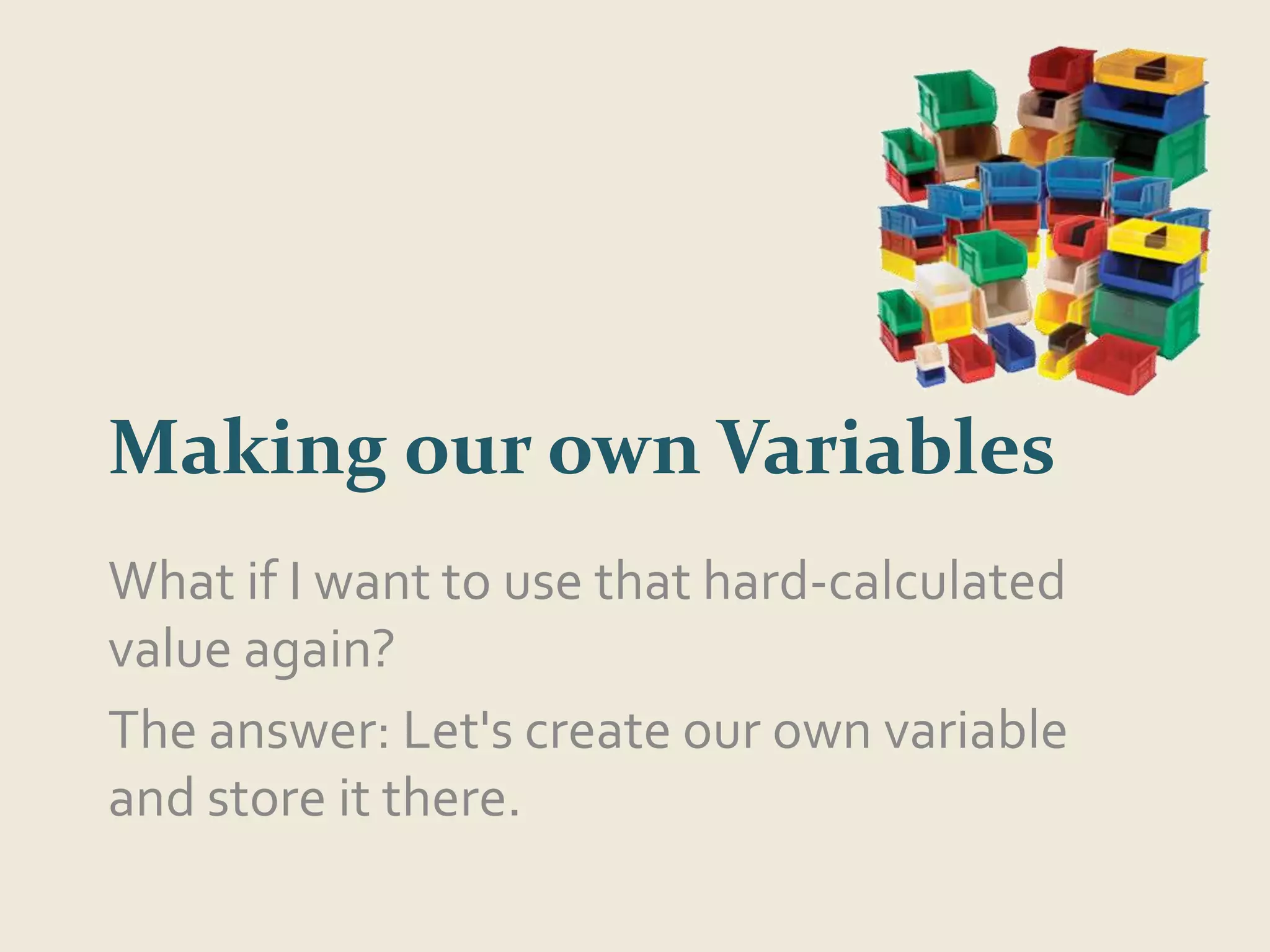 Making our own Variables

What if I want to use that hard-calculated value again?

The answer: Let's create our own variable and store it there.